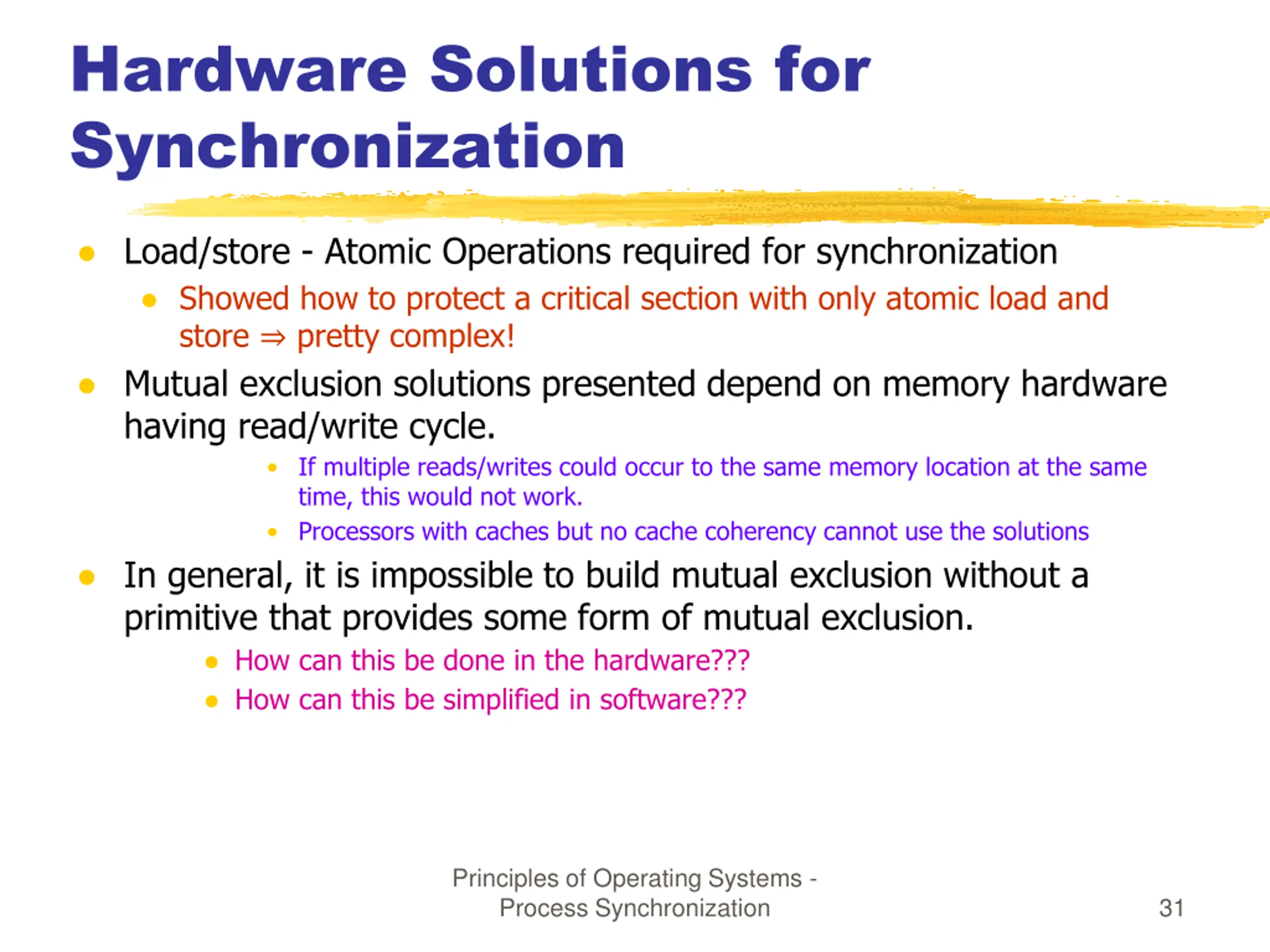 Hardware Solutions for Synchronization

- Load/store - Atomic Operations required for synchronization
  - Showed how to protect a critical section with only atomic load and store $\Rightarrow$ pretty complex!
- Mutual exclusion solutions presented depend on memory hardware having read/write cycle.
  - If multiple reads/writes could occur to the same memory location at the same time, this would not work.
  - Processors with caches but no cache coherency cannot use the solutions
- In general, it is impossible to build mutual exclusion without a primitive that provides some form of mutual exclusion.
  - How can this be done in the hardware???
  - How can this be simplified in software???

Principles of Operating Systems - Process Synchronization

31